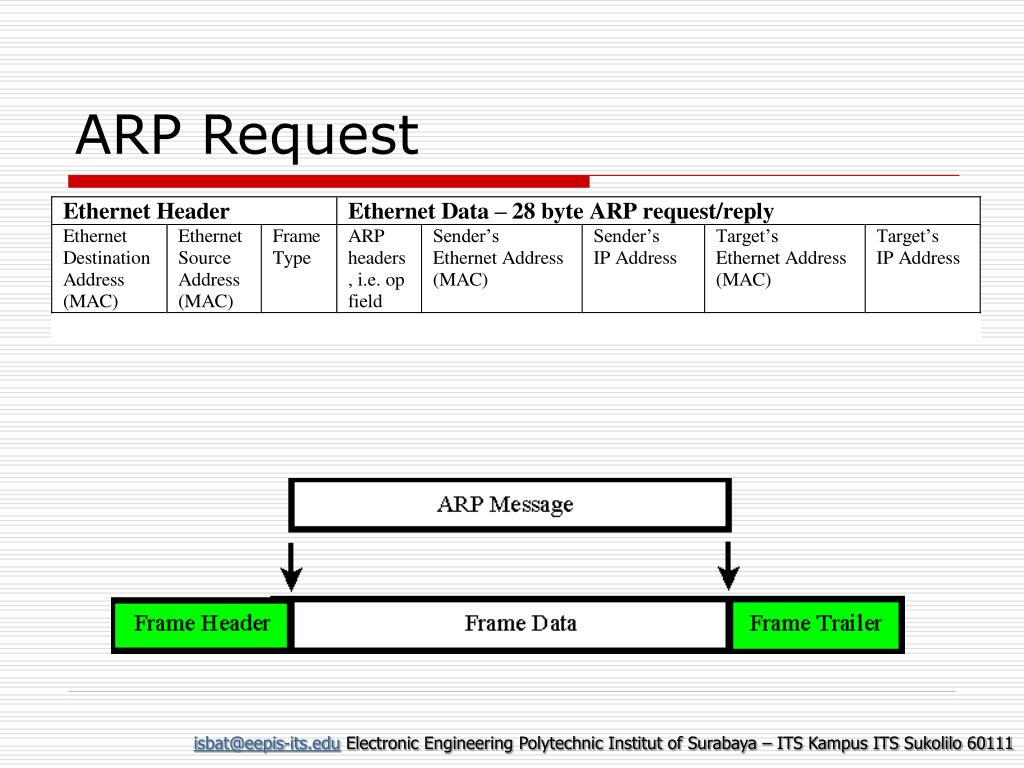 ARP Request

| Ethernet Header | | | Ethernet Data – 28 byte ARP request/reply | | | | |
|---|---|---|---|---|---|---|---|
| Ethernet Destination Address (MAC) | Ethernet Source Address (MAC) | Frame Type | ARP headers , i.e. op field | Sender's Ethernet Address (MAC) | Sender's IP Address | Target's Ethernet Address (MAC) | Target's IP Address |

ARP Message

Frame Header

Frame Data

Frame Trailer

isbat@eepis-its.edu Electronic Engineering Polytechnic Institut of Surabaya – ITS Kampus ITS Sukolilo 60111